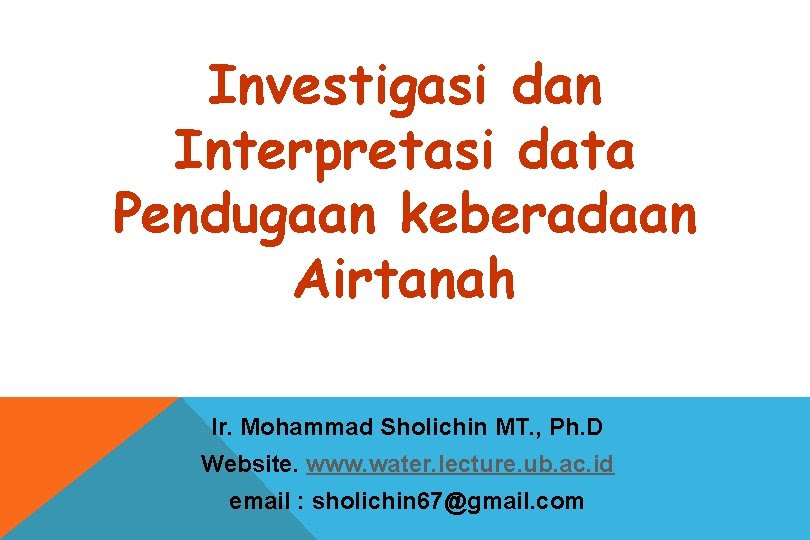 Investigasi dan Interpretasi data Pendugaan keberadaan Airtanah

Ir. Mohammad Sholichin MT., Ph.D
Website. www.water.lecture.ub.ac.id
email : sholichin67@gmail.com